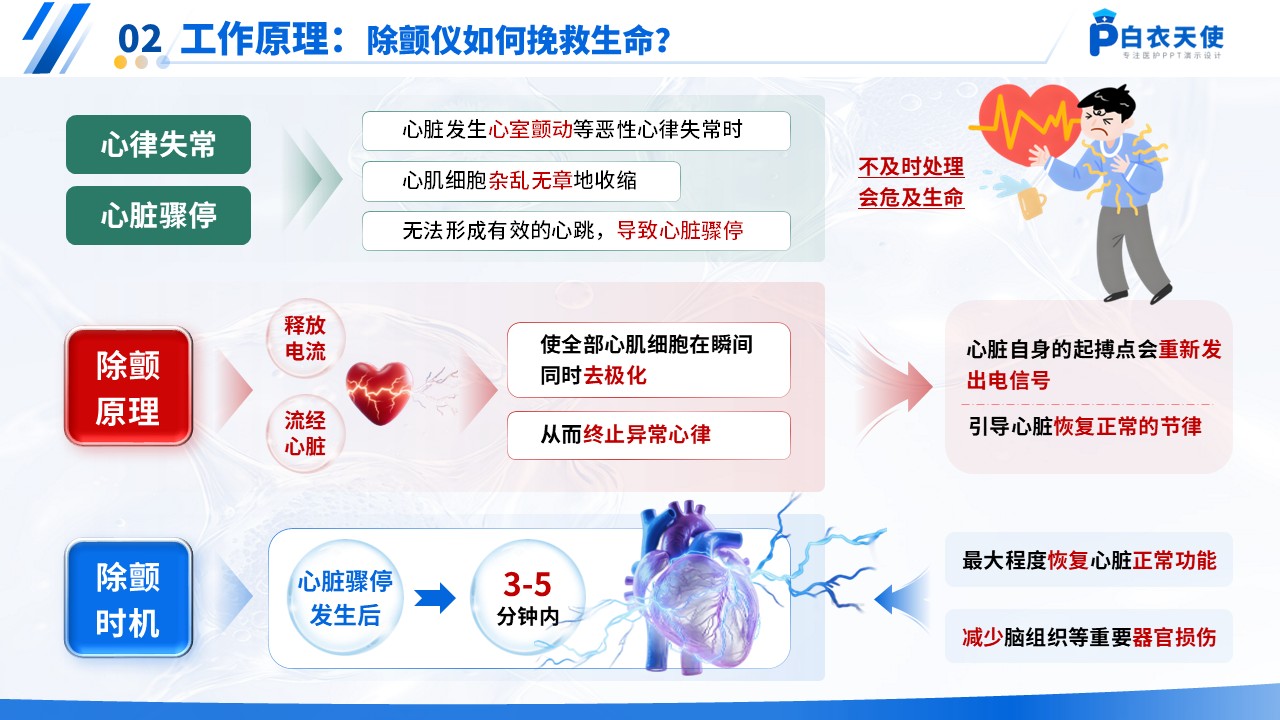 02 工作原理：除颤仪如何挽救生命?

白衣天使
专注医护PPT演示设计

心律失常

心脏骤停

心脏发生心室颤动等恶性心律失常时

心肌细胞杂乱无章地收缩

无法形成有效的心跳，导致心脏骤停

不及时处理
会危及生命

除颤
原理

释放
电流

流经
心脏

使全部心肌细胞在瞬间同时去极化

从而终止异常心律

心脏自身的起搏点会重新发出电信号

引导心脏恢复正常的节律

除颤
时机

心脏骤停
发生后

3-5
分钟内

最大程度恢复心脏正常功能

减少脑组织等重要器官损伤